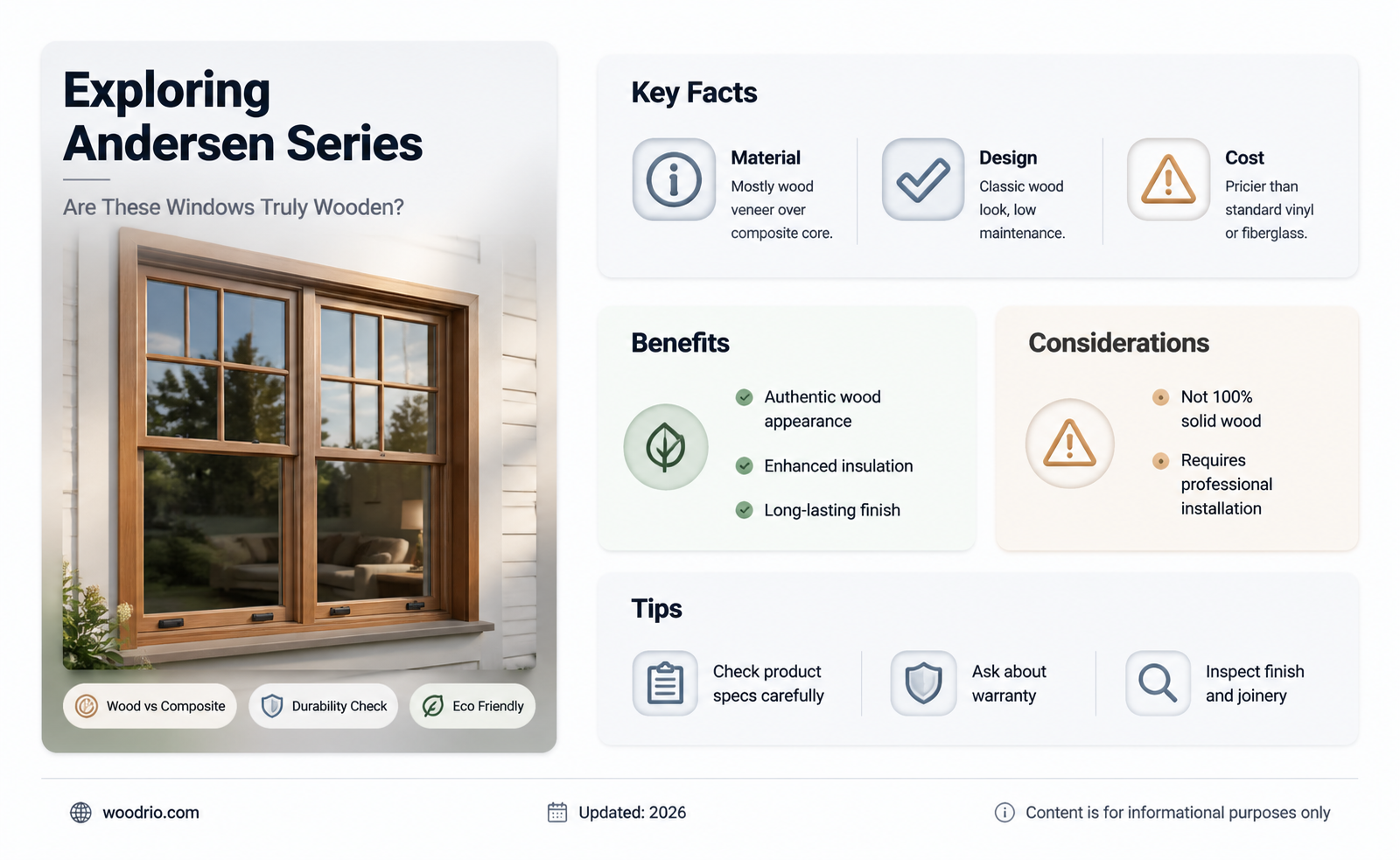 Exploring Andersen Series

Are These Windows Truly Wooden?

Wood vs Composite

Durability Check

Eco Friendly

Key Facts

Material
Mostly wood veneer over composite core.

Design
Classic wood look, low maintenance.

Cost
Pricier than standard vinyl or fiberglass.

Benefits

Authentic wood appearance

Enhanced insulation

Long-lasting finish

Considerations

Not 100% solid wood

Requires professional installation

Tips

Check product specs carefully

Ask about warranty

Inspect finish and joinery

woodrio.com

Updated: 2026

Content is for informational purposes only